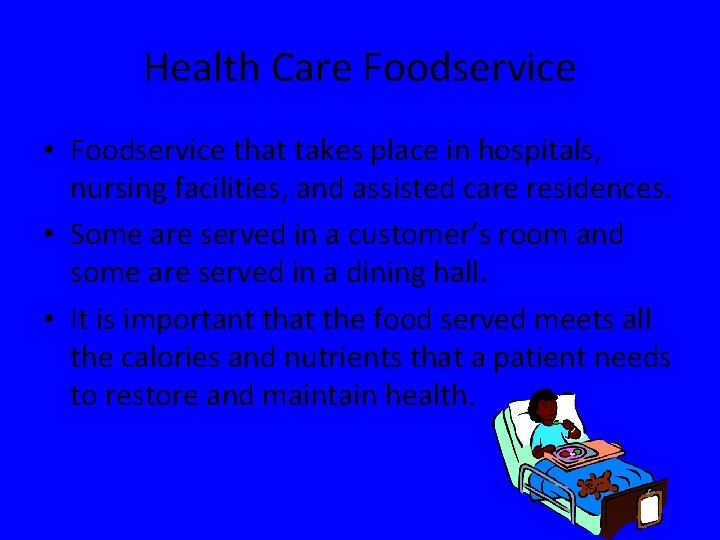 Health Care Foodservice

• Foodservice that takes place in hospitals, nursing facilities, and assisted care residences.
• Some are served in a customer's room and some are served in a dining hall.
• It is important that the food served meets all the calories and nutrients that a patient needs to restore and maintain health.